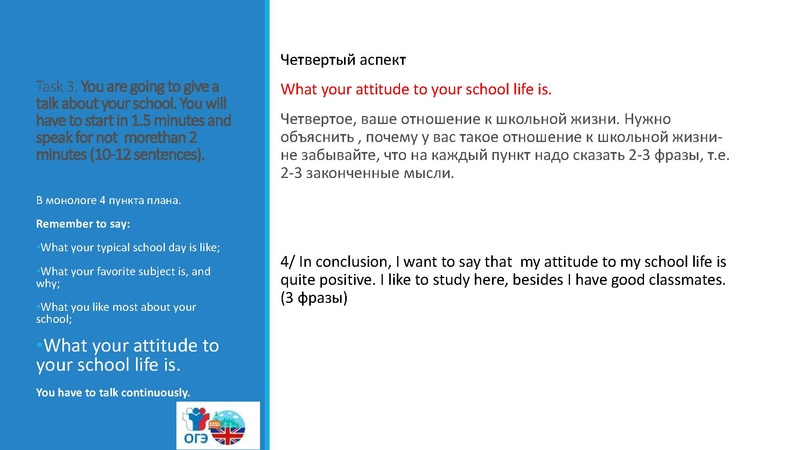 Task 3. You are going to give a talk about your school. You will have to start in 1.5 minutes and speak for not morethan 2 minutes (10-12 sentences).

В монологе 4 пункта плана.

Remember to say:

•What your typical school day is like;

•What your favorite subject is, and why;

•What you like most about your school;

•What your attitude to your school life is.

You have to talk continuously.

ОГЭ

Четвертый аспект

What your attitude to your school life is.

Четвертое, ваше отношение к школьной жизни. Нужно объяснить , почему у вас такое отношение к школьной жизни- не забывайте, что на каждый пункт надо сказать 2-3 фразы, т.е. 2-3 законченные мысли.

4/ In conclusion, I want to say that my attitude to my school life is quite positive. I like to study here, besides I have good classmates. (3 фразы)